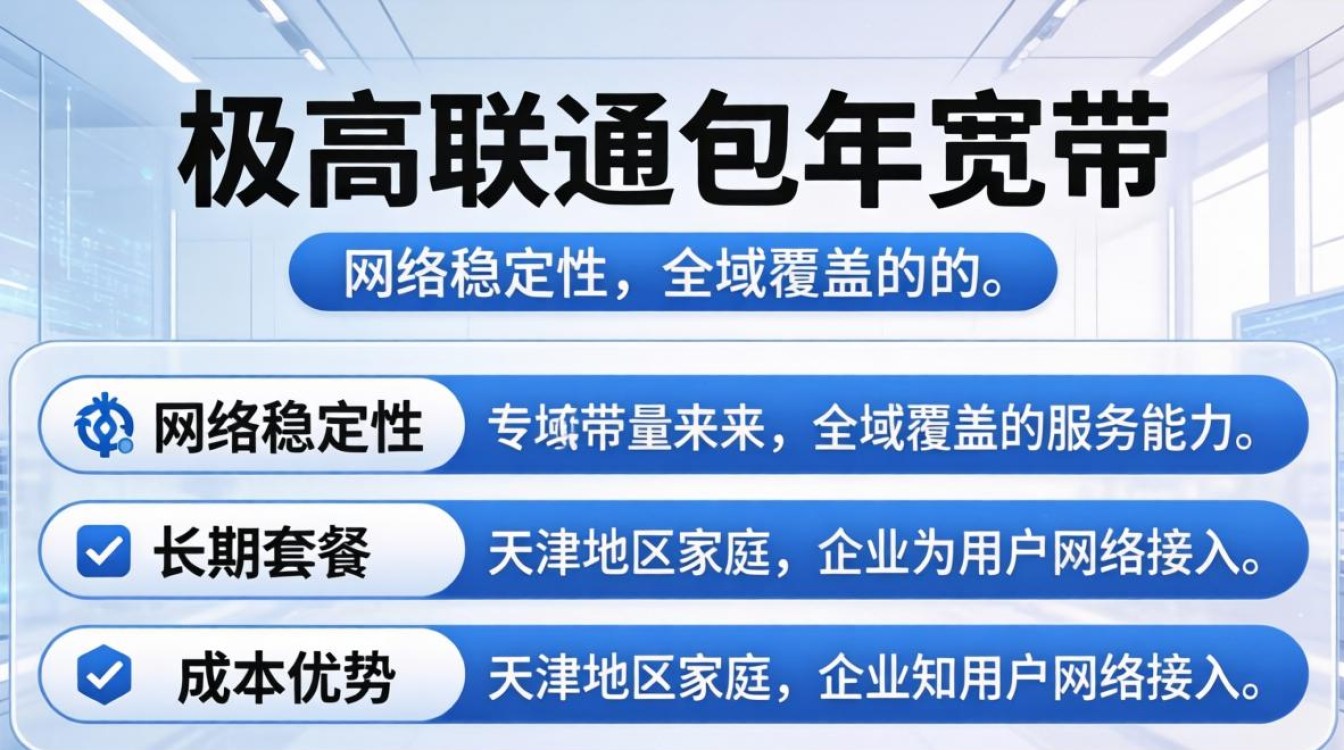 极高联通包年宽带

网络稳定性，全域覆盖的的。

网络稳定性 专域带量来来，全域覆盖的服务能力。

长期套餐 天津地区家庭，企业为用户网络接入。

成本优势 天津地区家庭，企业知用户网络接入。